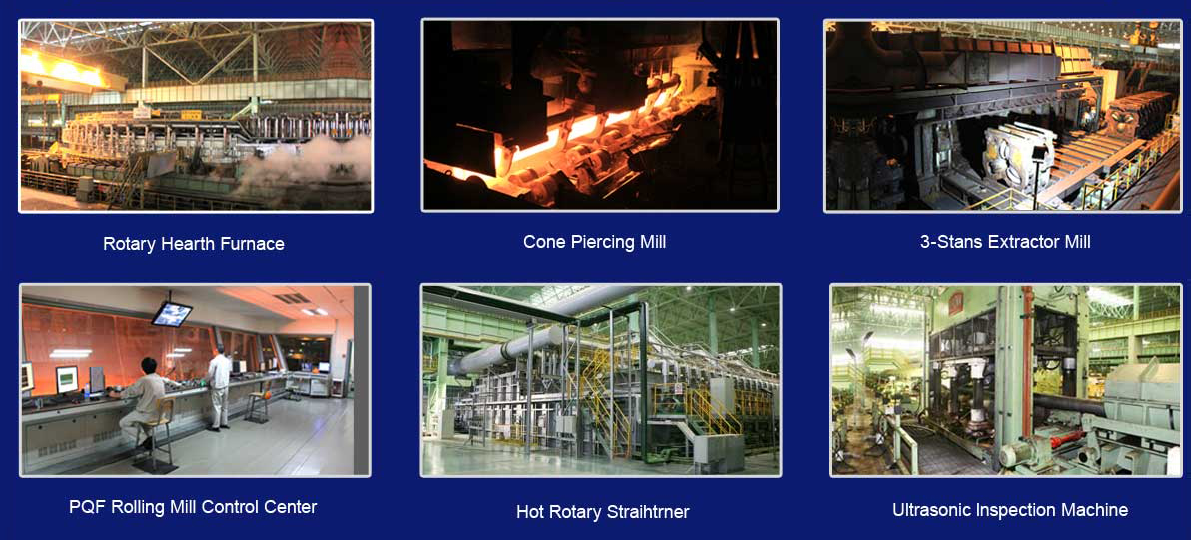 Rotary Hearth Furnace

Cone Piercing Mill

3-Stans Extractor Mill

PQF Rolling Mill Control Center

Hot Rotary Straihtrner

Ultrasonic Inspection Machine